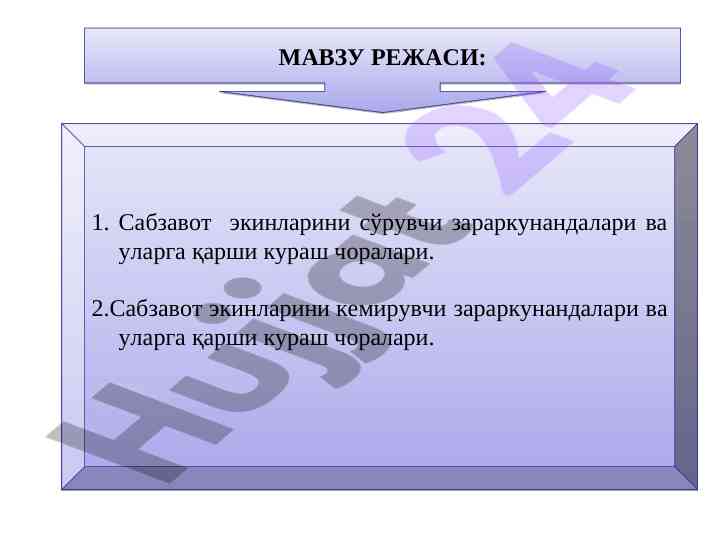 МАВЗУ РЕЖАСИ:

1. Сабзавот экинларини сўрувчи зараркунандалари ва уларга қарши кураш чоралари.

2.Сабзавот экинларини кемирувчи зараркунандалари ва уларга қарши кураш чоралари.

Hujjat 24